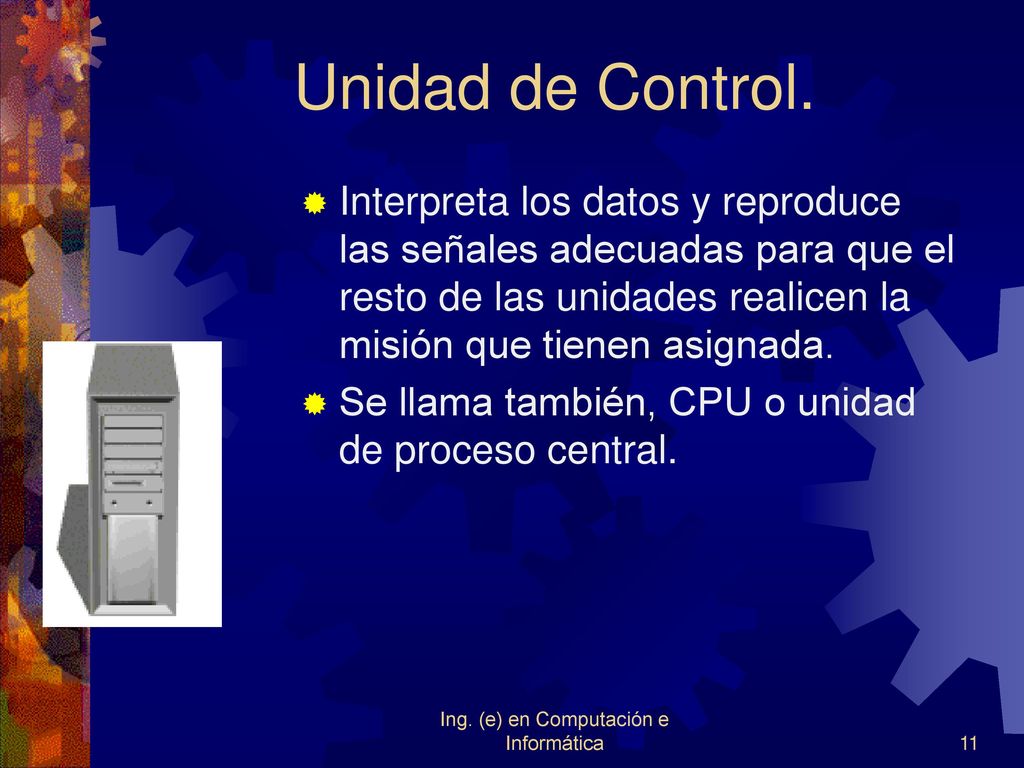 Unidad de Control.

Interpreta los datos y reproduce las señales adecuadas para que el resto de las unidades realicen la misión que tienen asignada.

Se llama también, CPU o unidad de proceso central.

Ing. (e) en Computación e Informática

11